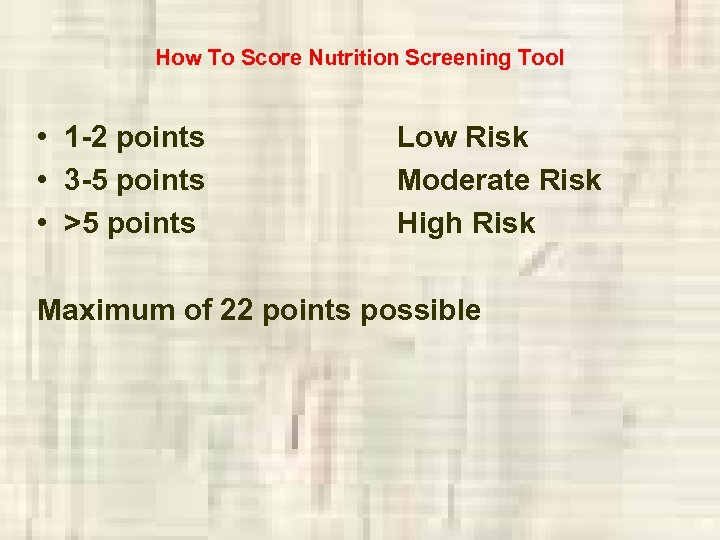 How To Score Nutrition Screening Tool

• 1-2 points Low Risk
• 3-5 points Moderate Risk
• >5 points High Risk

Maximum of 22 points possible